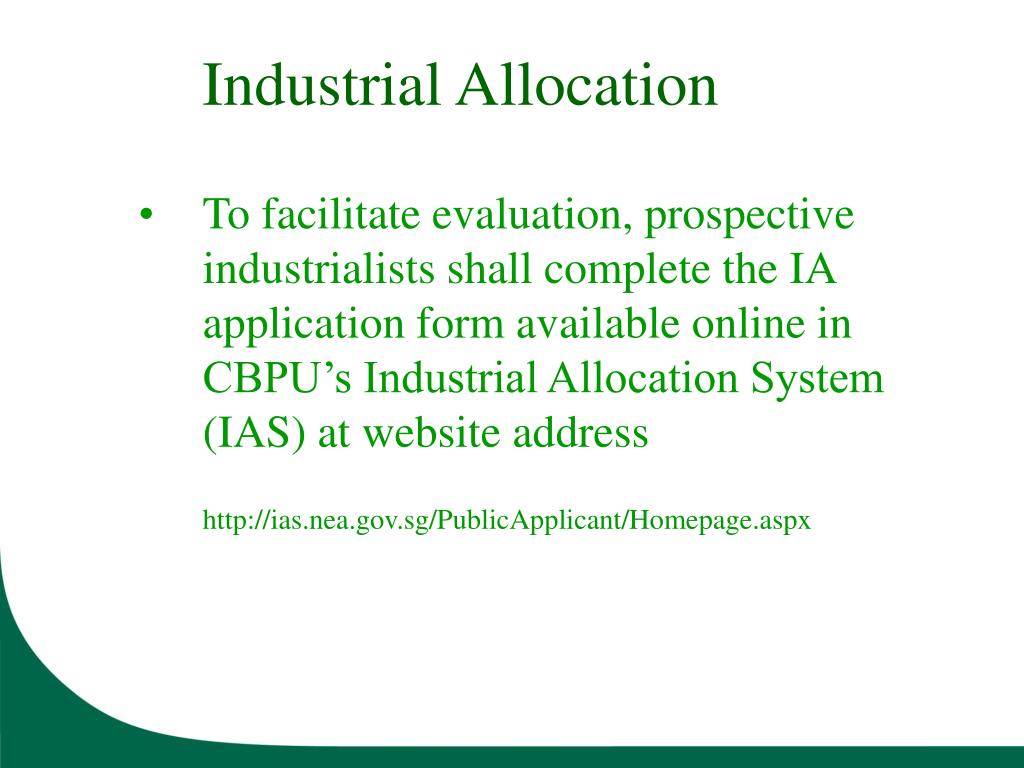 Industrial Allocation

• To facilitate evaluation, prospective industrialists shall complete the IA application form available online in CBPU’s Industrial Allocation System (IAS) at website address

http://ias.nea.gov.sg/PublicApplicant/Homepage.aspx